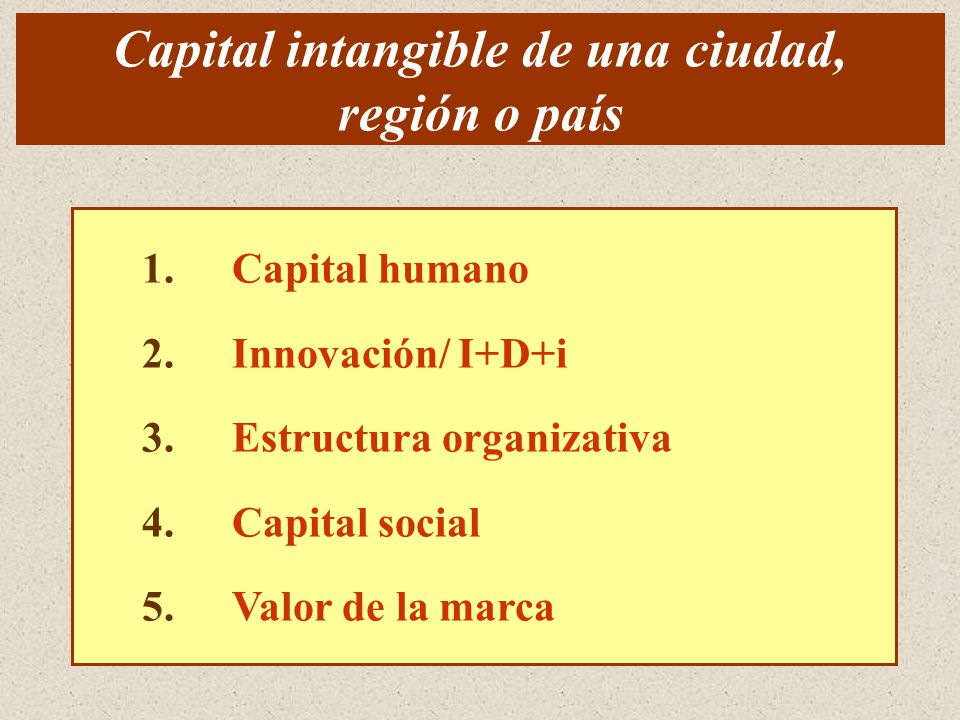 Capital intangible de una ciudad, región o país

1. Capital humano
2. Innovación/ I+D+i
3. Estructura organizativa
4. Capital social
5. Valor de la marca